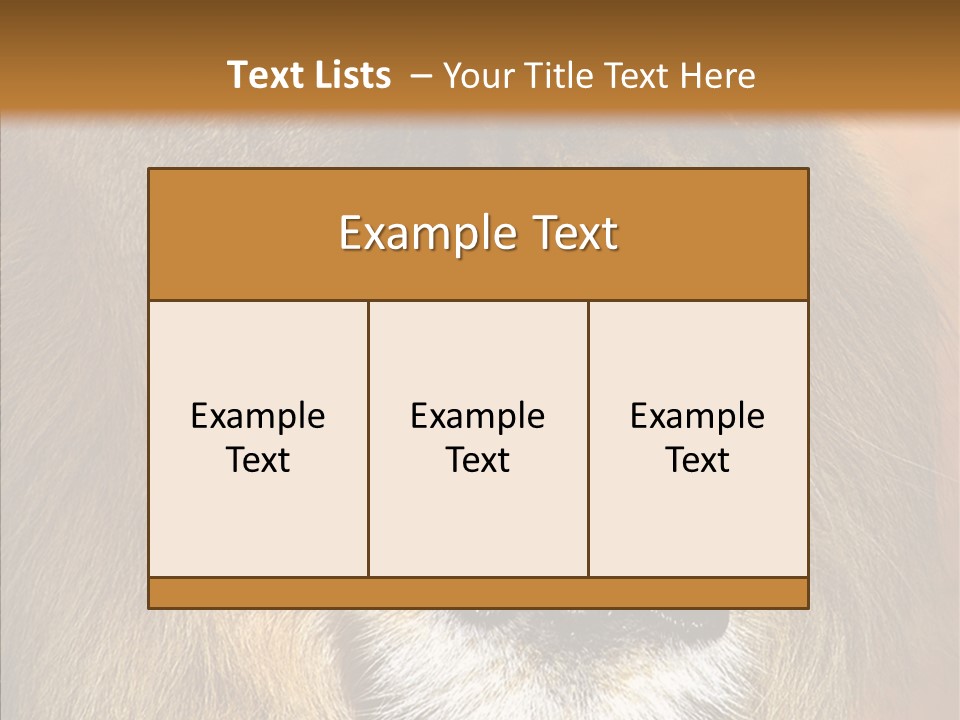 Text Lists – Your Title Text Here

Example Text

Example Text

Example Text

Example Text